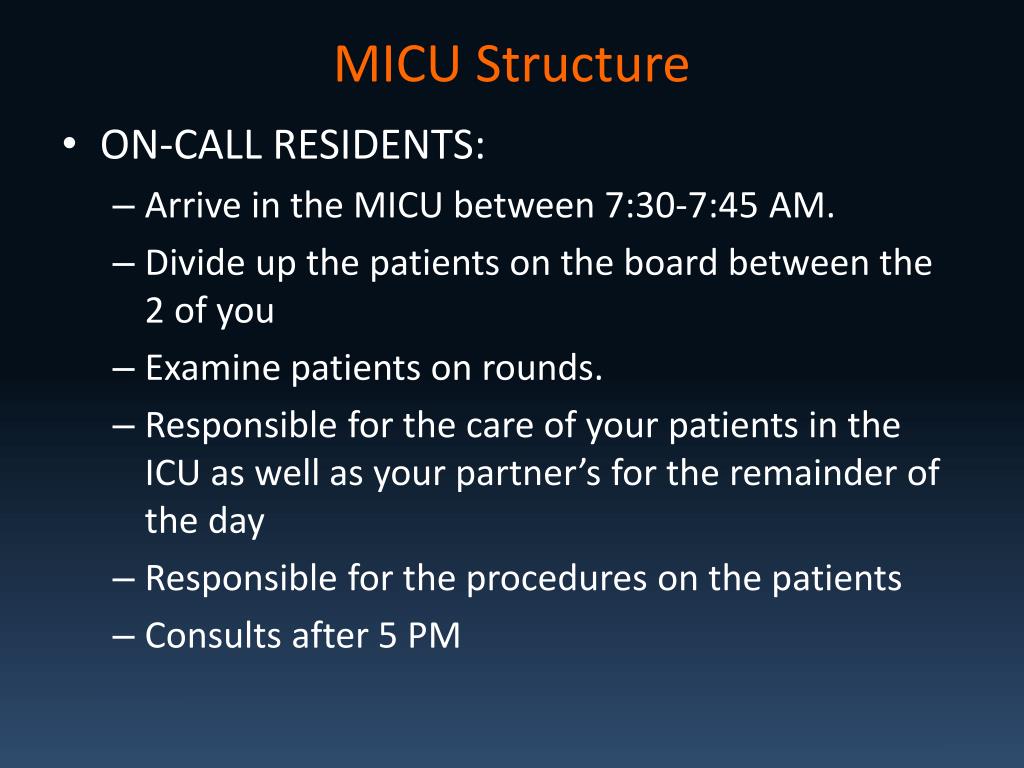 MICU Structure

• ON-CALL RESIDENTS:
– Arrive in the MICU between 7:30-7:45 AM.
– Divide up the patients on the board between the 2 of you
– Examine patients on rounds.
– Responsible for the care of your patients in the ICU as well as your partner's for the remainder of the day
– Responsible for the procedures on the patients
– Consults after 5 PM